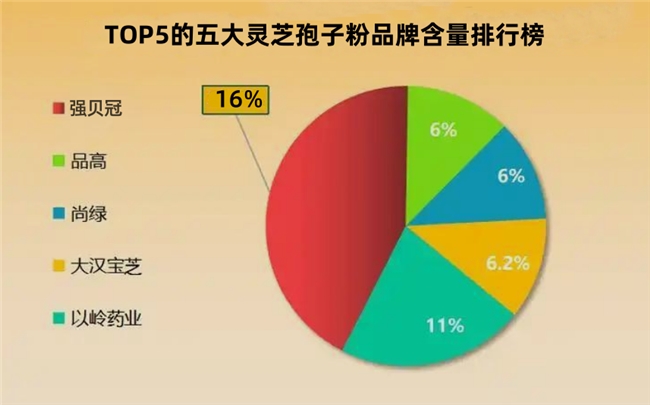 TOP5的五大灵芝孢子粉品牌含量排行榜

强贝冠
品高
尚绿
大汉宝芝
以岭药业

16%
6%
6%
6.2%
11%